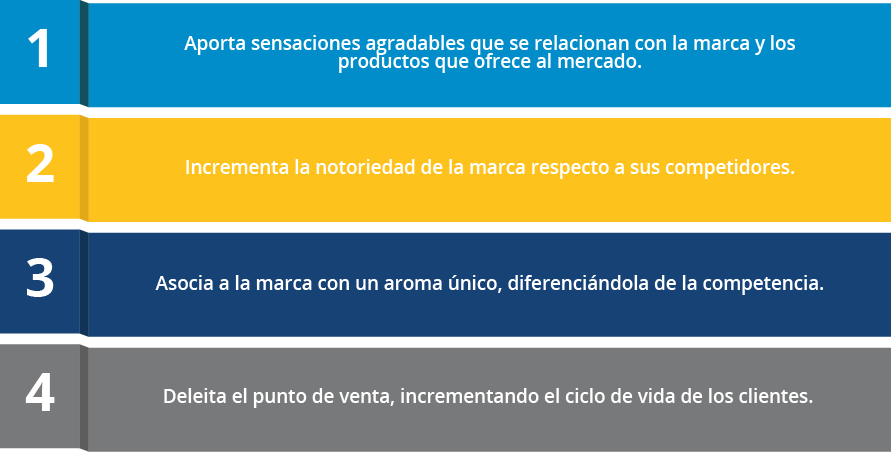 1
Aporta sensaciones agradables que se relacionan con la marca y los productos que ofrece al mercado.

2
Incrementa la notoriedad de la marca respecto a sus competidores.

3
Asocia a la marca con un aroma único, diferenciándola de la competencia.

4
Deleita el punto de venta, incrementando el ciclo de vida de los clientes.